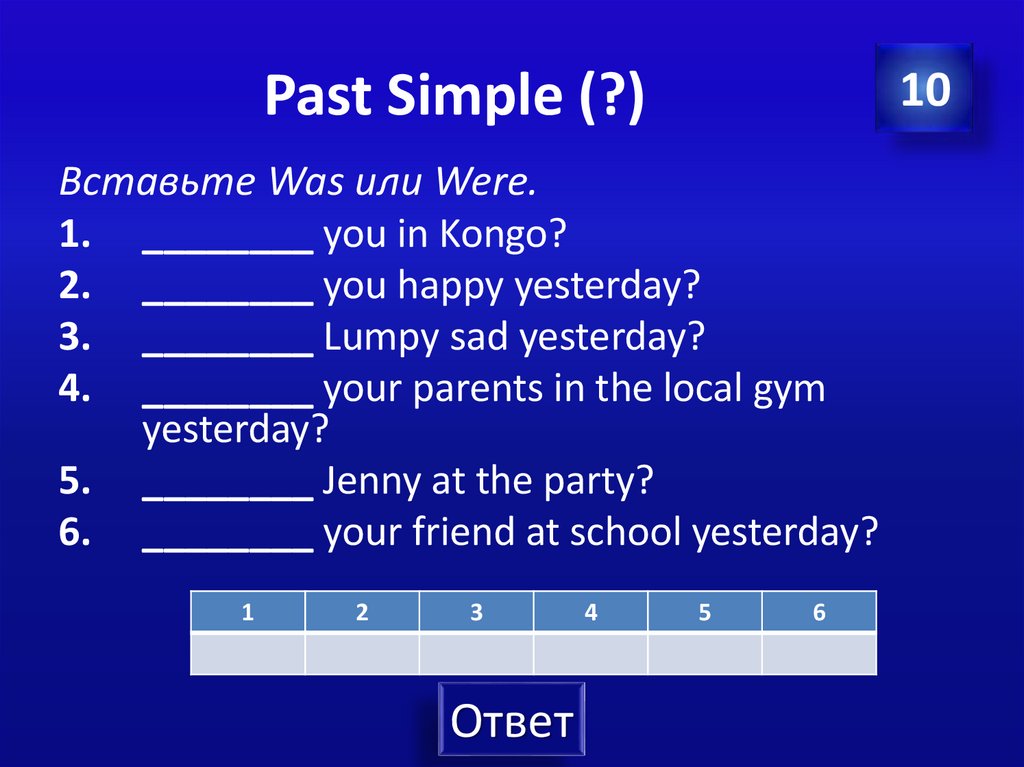 Past Simple (?)

10

Вставьте Was или Were.

1. ________ you in Kongo?
2. ________ you happy yesterday?
3. ________ Lumpy sad yesterday?
4. ________ your parents in the local gym yesterday?
5. ________ Jenny at the party?
6. ________ your friend at school yesterday?

| 1 | 2 | 3 | 4 | 5 | 6 |
|---|---|---|---|---|---|
| | | | | | |

Ответ